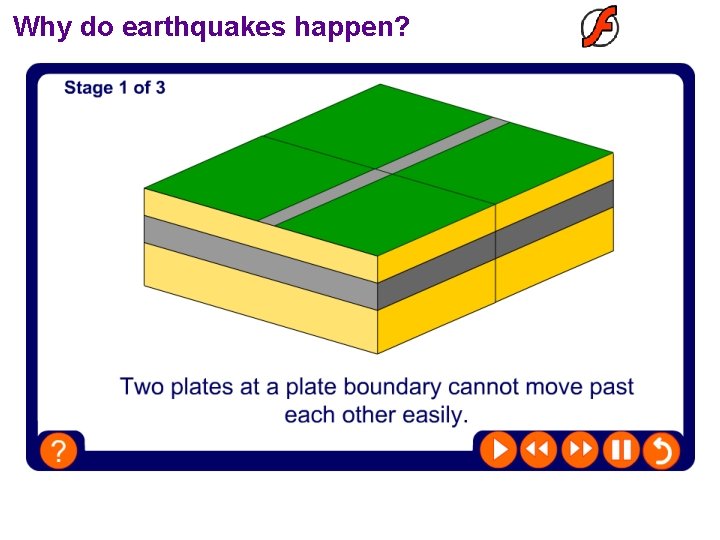 Why do earthquakes happen?

Stage 1 of 3

Two plates at a plate boundary cannot move past each other easily.

?